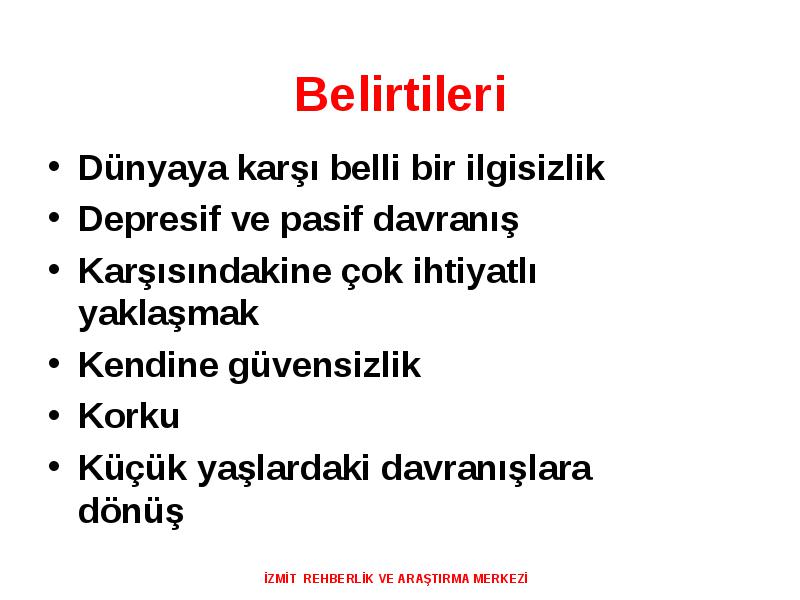 Belirtileri

• Dünyaya karşı belli bir ilgisizlik
• Depresif ve pasif davranış
• Karşısındakine çok ihtiyatlı yaklaşmak
• Kendine güvensizlik
• Korku
• Küçük yaşlardaki davranışlara dönüş

İZMİT REHBERLİK VE ARAŞTIRMA MERKEZİ